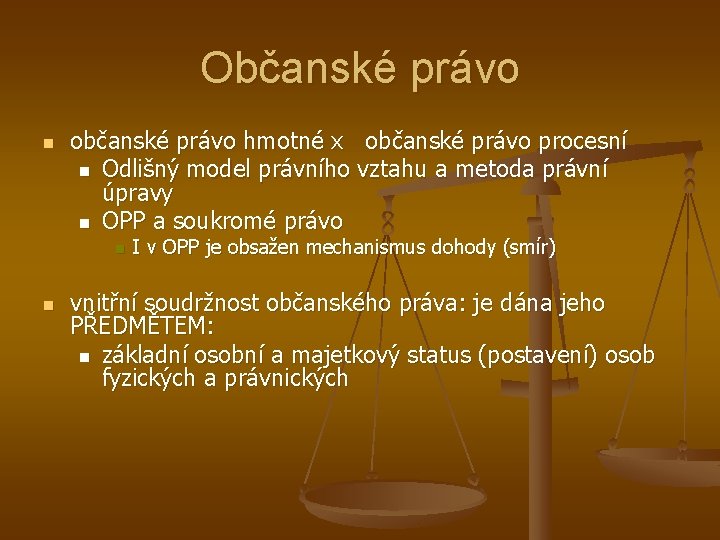 Občanské právo

občanské právo hmotné x občanské právo procesní
Odlišný model právního vztahu a metoda právní úpravy
OPP a soukromé právo
I v OPP je obsažen mechanismus dohody (smír)

vnitřní soudržnost občanského práva: je dána jeho PŘEDMĚTEM:
základní osobní a majetkový status (postavení) osob fyzických a právnických